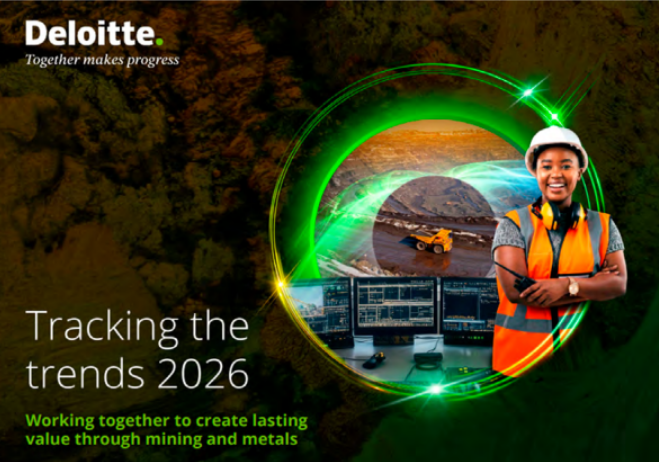 Deloitte.
Together makes progress

Tracking the trends 2026

Working together to create lasting value through mining and metals